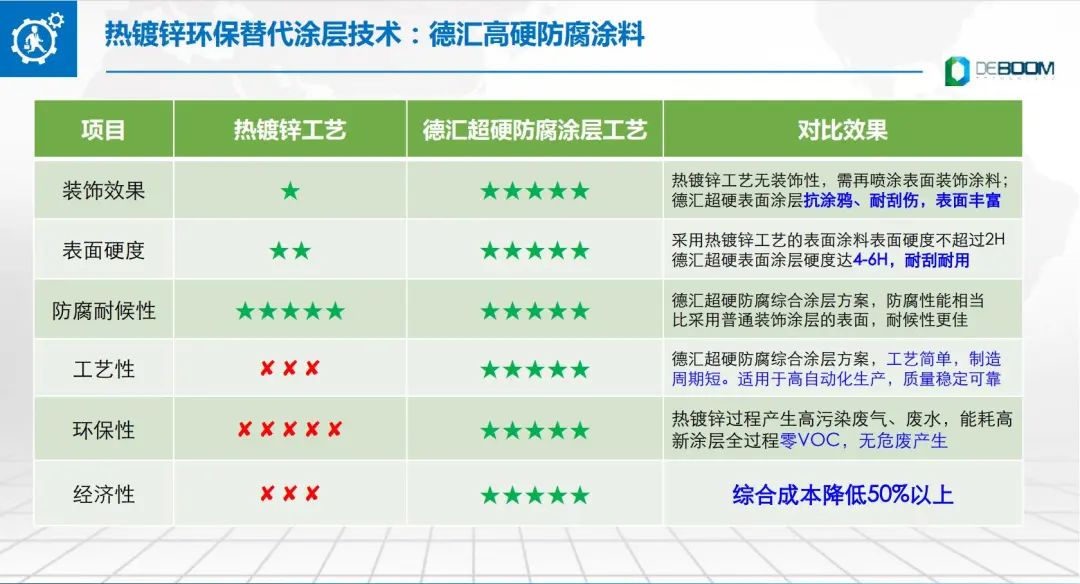 热镀锌环保替代涂层技术：德汇高硬防腐涂料

DEBOOM

| 项目 | 热镀锌工艺 | 德汇超硬防腐涂层工艺 | 对比效果 |
|---|---|---|---|
| 装饰效果 | ★ | ★★★★★ | 热镀锌工艺无装饰性，需再喷涂表面装饰涂料；德汇超硬表面涂层抗涂鸦、耐刮伤，表面丰富 |
| 表面硬度 | ★★ | ★★★★★ | 采用热镀锌工艺的表面涂料表面硬度不超过2H 德汇超硬表面涂层硬度达4-6H，耐刮耐用 |
| 防腐耐候性 | ★★★★★ | ★★★★★ | 德汇超硬防腐综合涂层方案，防腐性能相当 比采用普通装饰涂层的表面，耐候性更佳 |
| 工艺性 | ✘✘✘ | ★★★★★ | 德汇超硬防腐综合涂层方案，工艺简单，制造周期短。适用于高自动化生产，质量稳定可靠 |
| 环保性 | ✘✘✘✘✘ | ★★★★★ | 热镀锌过程产生高污染废气、废水，能耗高 新涂层全过程零VOC，无危废产生 |
| 经济性 | ✘✘✘ | ★★★★★ | 综合成本降低50%以上 |